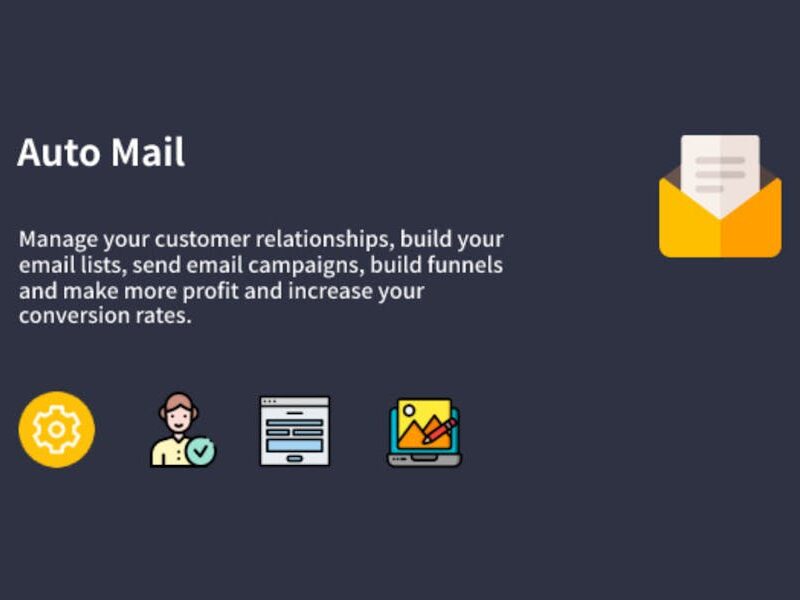 Auto Mail

Manage your customer relationships, build your email lists, send email campaigns, build funnels and make more profit and increase your conversion rates.